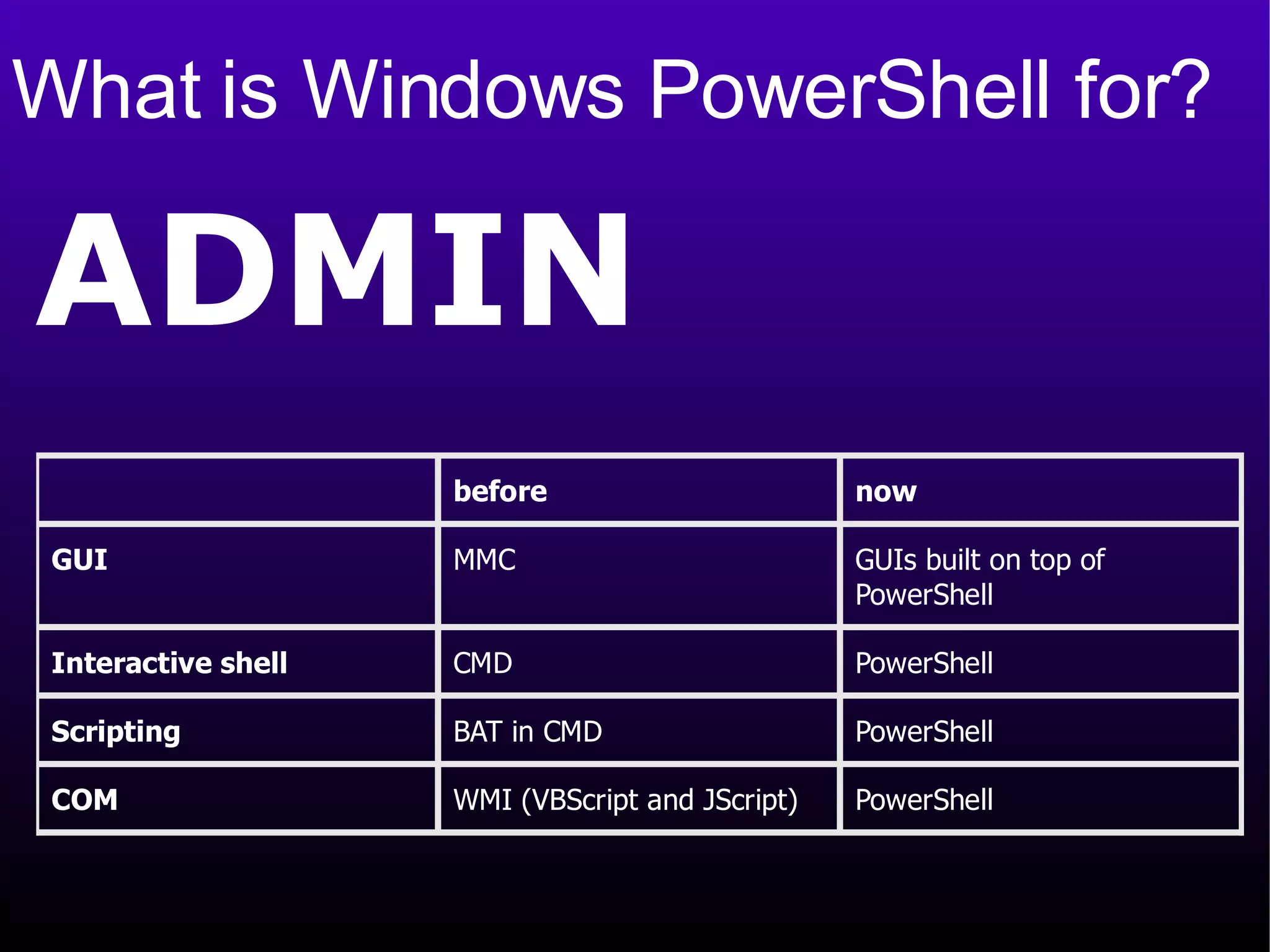 What is Windows PowerShell for?

ADMIN

| | before | now |
|---|---|---|
| GUI | MMC | GUIs built on top of PowerShell |
| Interactive shell | CMD | PowerShell |
| Scripting | BAT in CMD | PowerShell |
| COM | WMI (VBScript and JScript) | PowerShell |